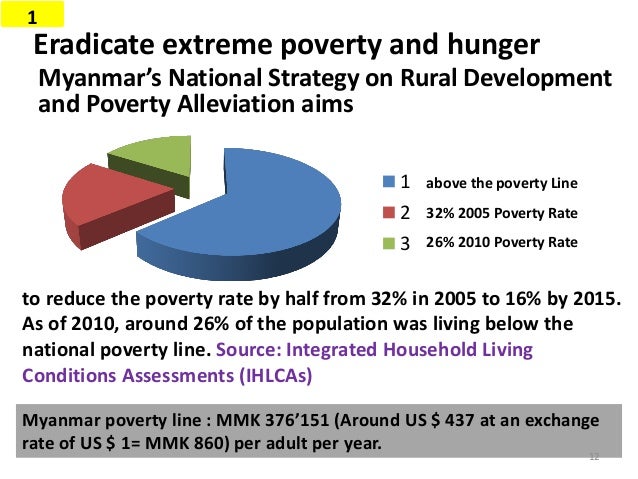 1

Eradicate extreme poverty and hunger

Myanmar's National Strategy on Rural Development and Poverty Alleviation aims

1 above the poverty Line
2 32% 2005 Poverty Rate
3 26% 2010 Poverty Rate

to reduce the poverty rate by half from 32% in 2005 to 16% by 2015. As of 2010, around 26% of the population was living below the national poverty line. Source: Integrated Household Living Conditions Assessments (IHLCAs)

Myanmar poverty line : MMK 376'151 (Around US $ 437 at an exchange rate of US $ 1= MMK 860) per adult per year.

12